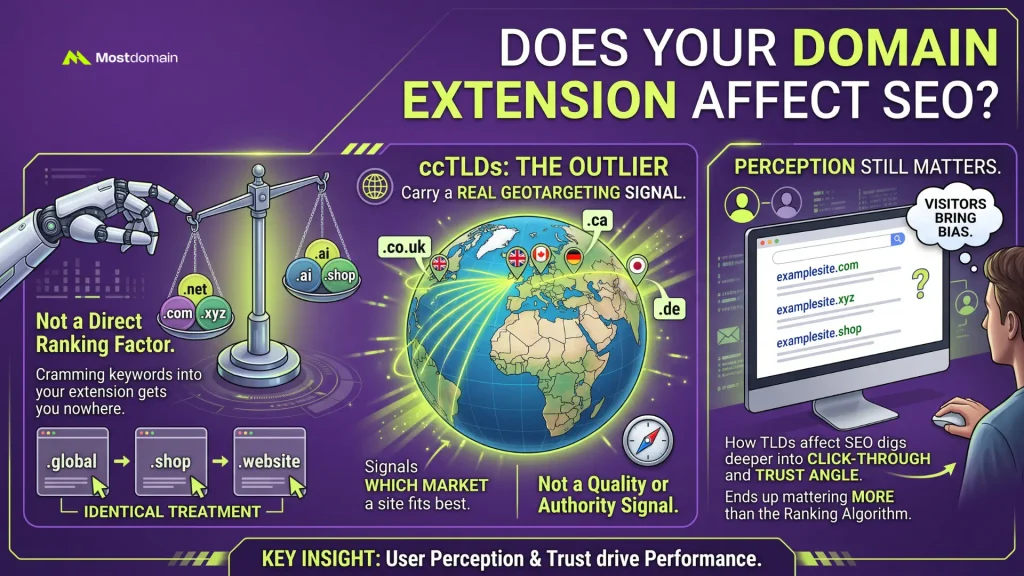 Mostdomain

DOES YOUR DOMAIN EXTENSION AFFECT SEO?

.net
.com .xyz
.ai
.ai .shop

Not a Direct Ranking Factor.

Cramming keywords into your extension gets you nowhere.

.global → .shop → .website

IDENTICAL TREATMENT

ccTLDs: THE OUTLIER

Carry a REAL GEOTARGETING SIGNAL.

.co.uk
.ca
.de

Signals WHICH MARKET a site fits best.

Not a Quality or Authority Signal.

PERCEPTION STILL MATTERS.

VISITORS BRING BIAS.

examplesite.com
examplesite.xyz
examplesite.shop

?

How TLDs affect SEO digs deeper into CLICK-THROUGH and TRUST ANGLE.

Ends up mattering MORE than the Ranking Algorithm.

KEY INSIGHT: User Perception & Trust drive Performance.